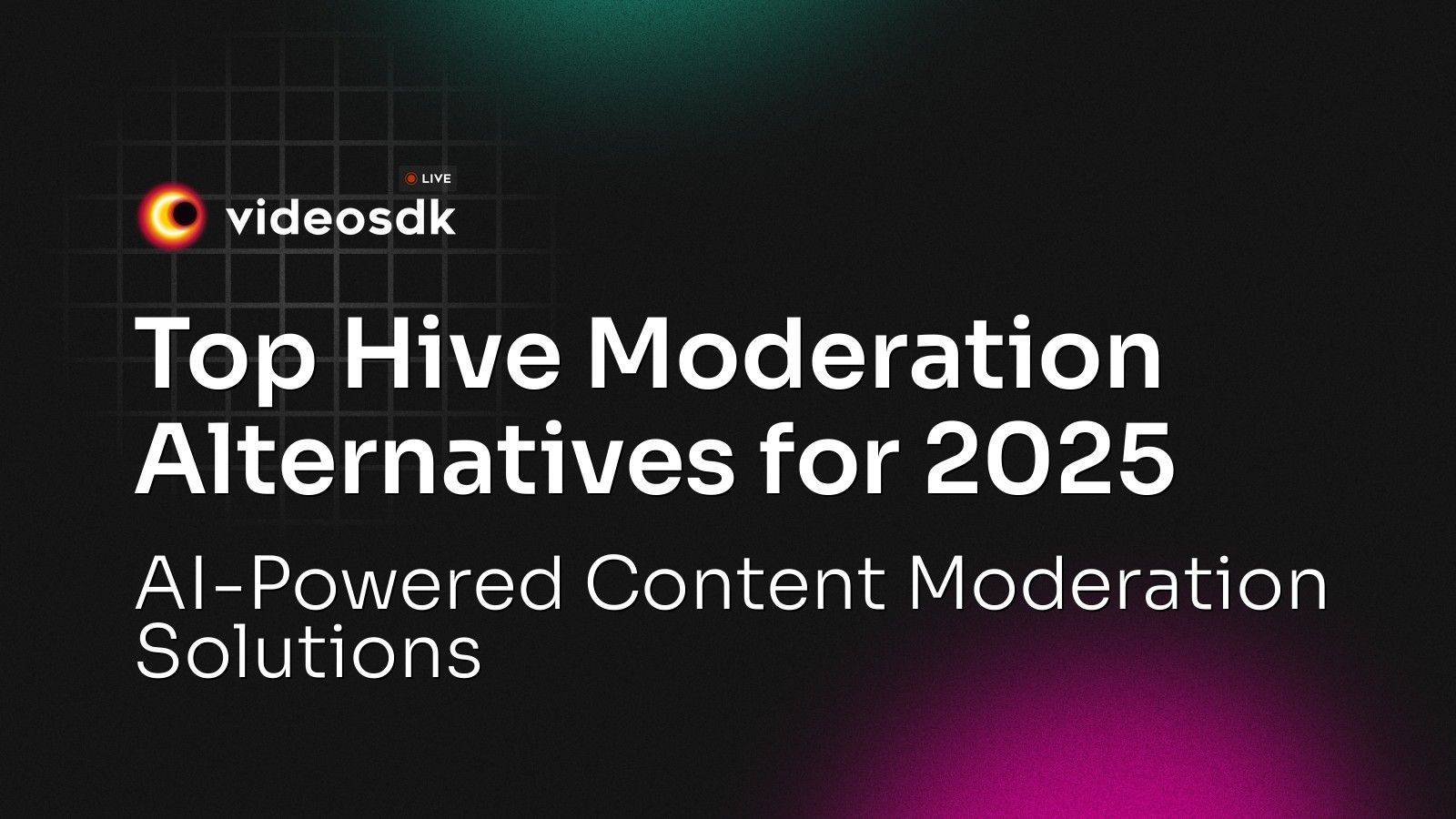 LIVE
videosdk

Top Hive Moderation Alternatives for 2025

AI-Powered Content Moderation Solutions